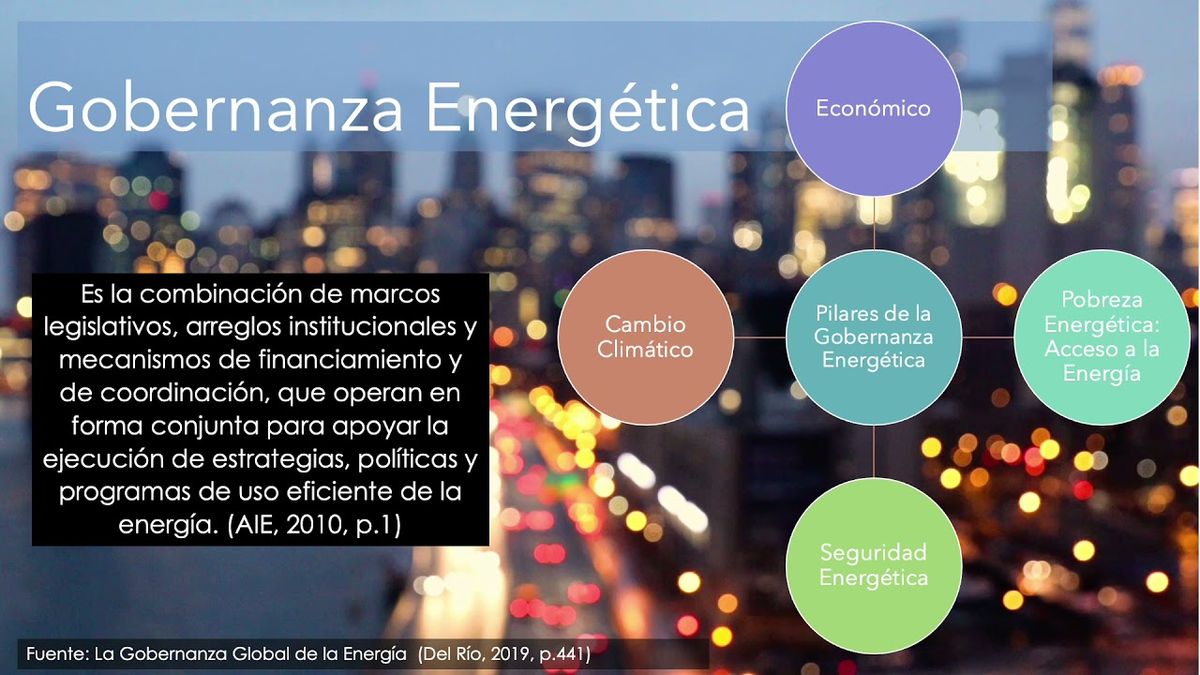 Gobernanza Energética

Es la combinación de marcos legislativos, arreglos institucionales y mecanismos de financiamiento y de coordinación, que operan en forma conjunta para apoyar la ejecución de estrategias, políticas y programas de uso eficiente de la energía. (AIE, 2010, p.1)

Económico

Cambio Climático

Pilares de la Gobernanza Energética

Pobreza Energética: Acceso a la Energía

Seguridad Energética

Fuente: La Gobernanza Global de la Energía (Del Río, 2019, p.441)